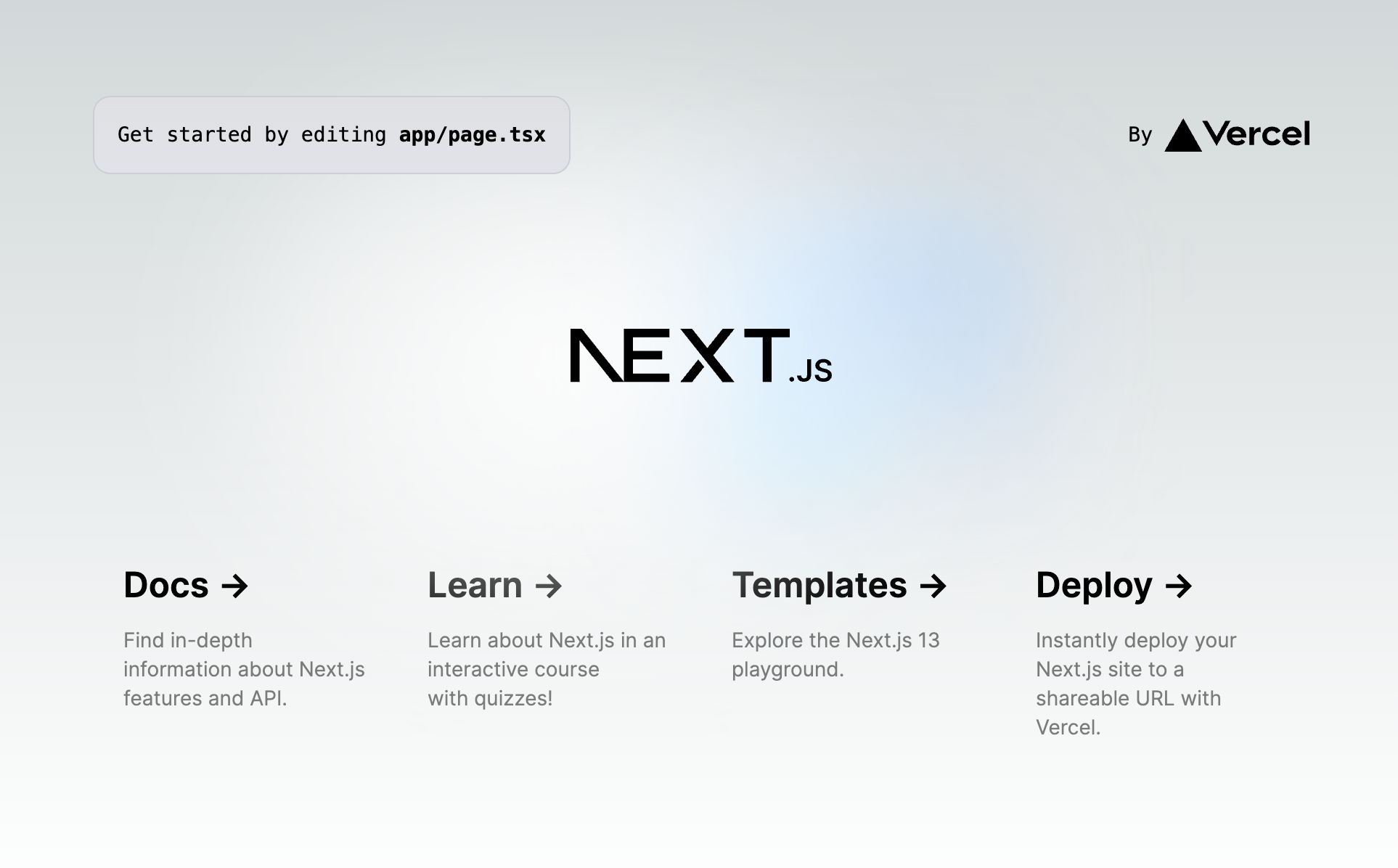 Get started by editing app/page.tsx

By Vercel

NEXT.JS

Docs →

Find in-depth information about Next.js features and API.

Learn →

Learn about Next.js in an interactive course with quizzes!

Templates →

Explore the Next.js 13 playground.

Deploy →

Instantly deploy your Next.js site to a shareable URL with Vercel.